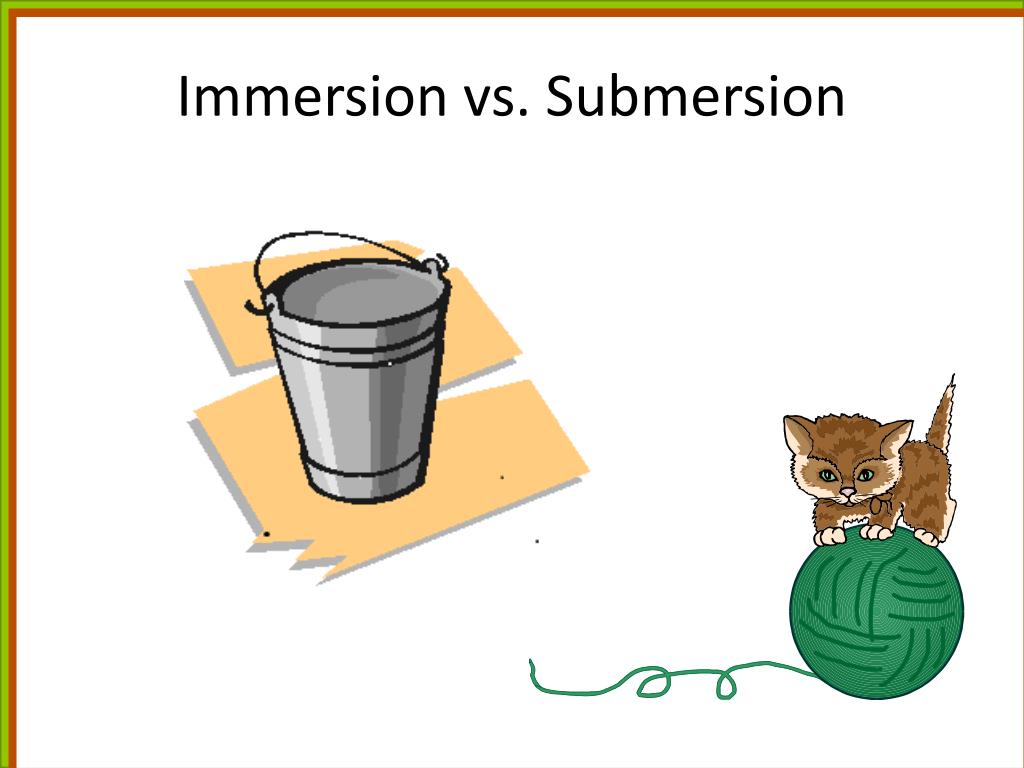 Immersion vs. Submersion